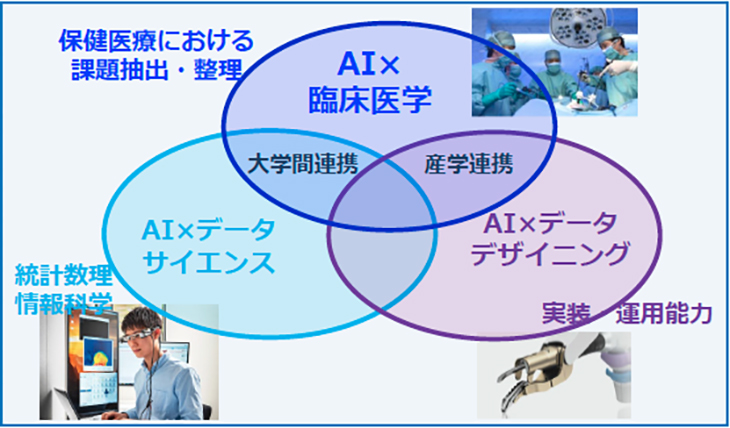 保健医療における
課題抽出・整理

AI×
臨床医学

大学間連携

産学連携

AI×データ
サイエンス

AI×データ
デザイニング

統計数理
情報科学

実装　運用能力